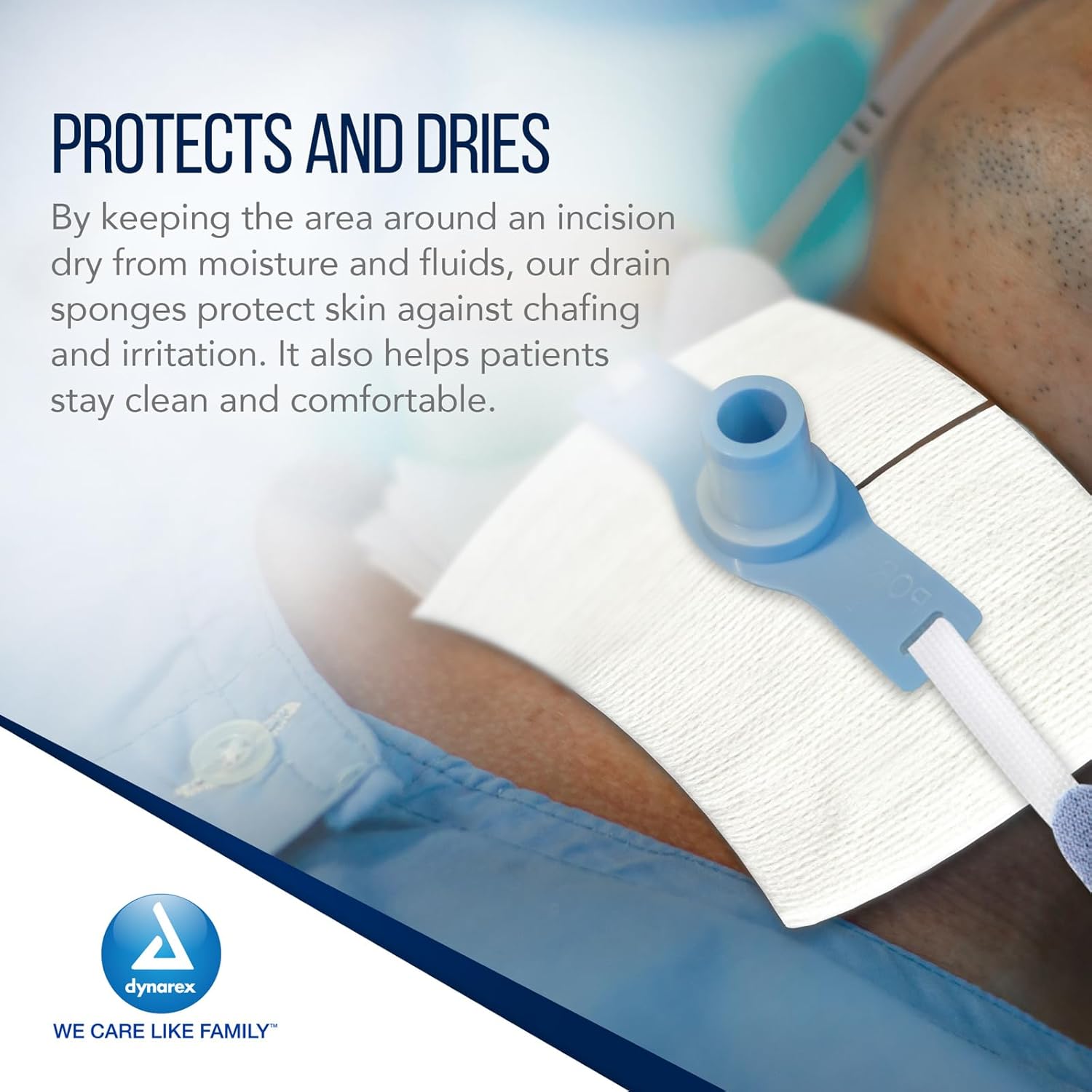 PROTECTS AND DRIES

By keeping the area around an incision dry from moisture and fluids, our drain sponges protect skin against chafing and irritation. It also helps patients stay clean and comfortable.

dynarex

WE CARE LIKE FAMILY™